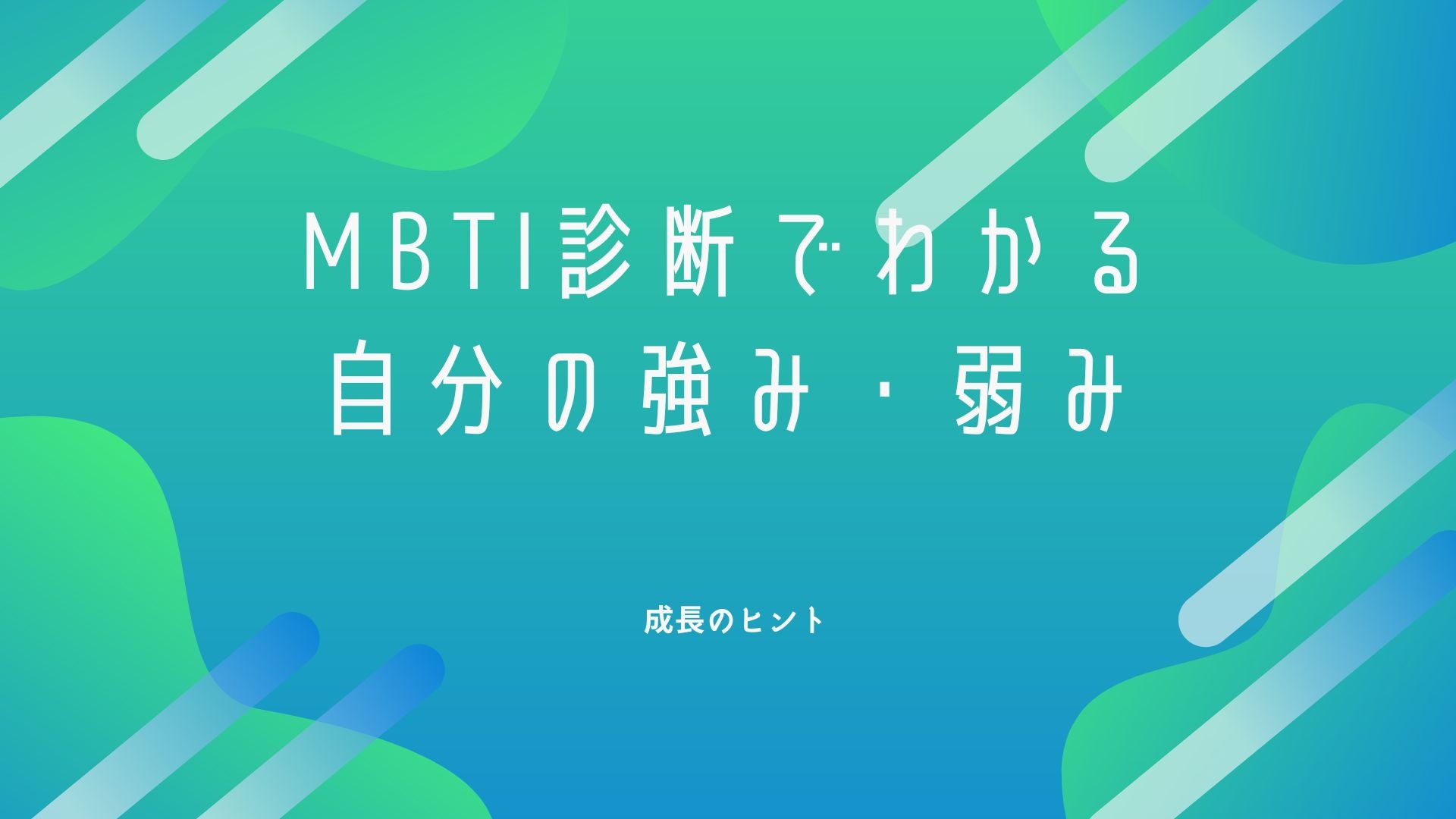 MBTI診断でわかる
自分の強み・弱み

成長のヒント